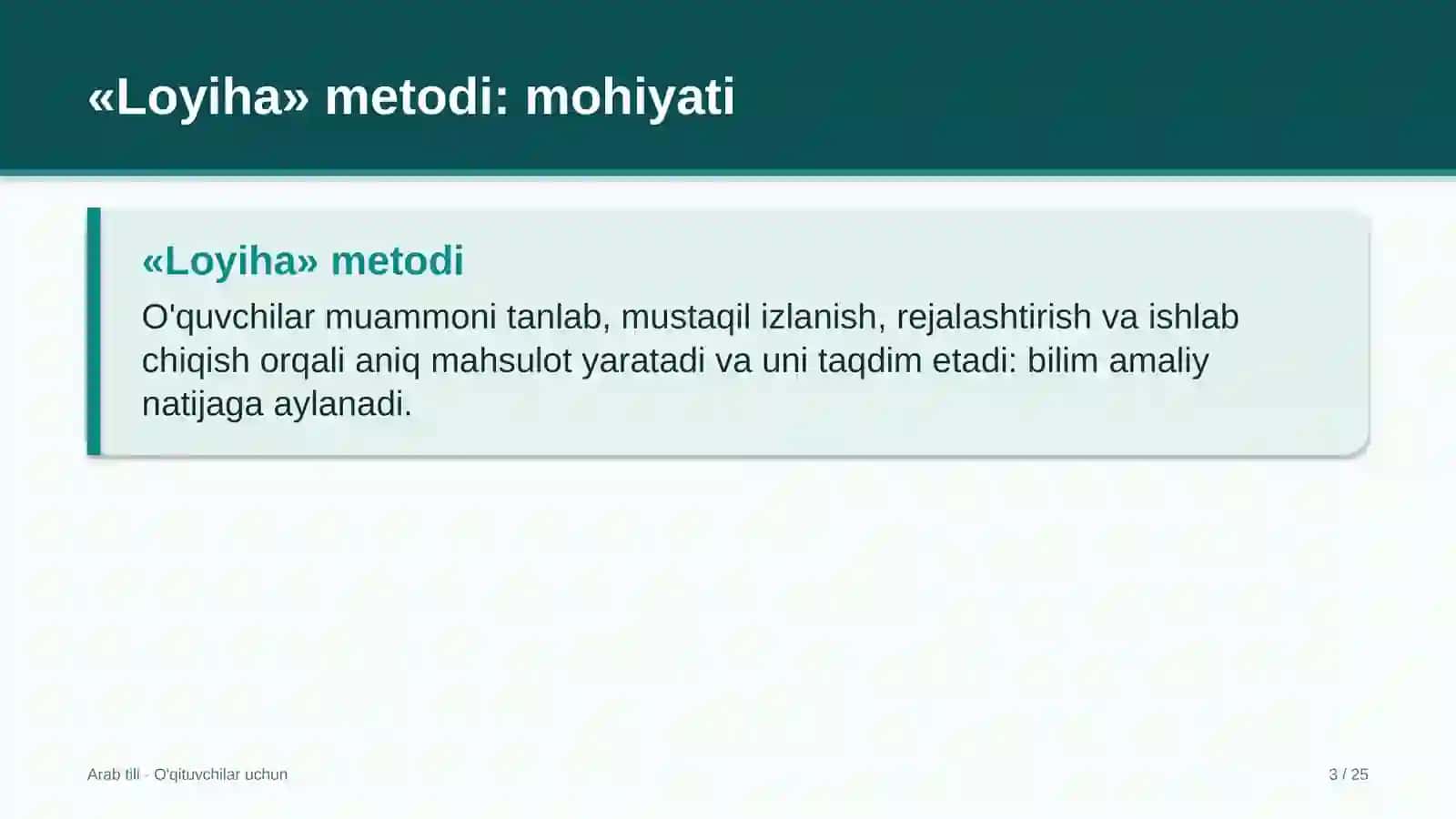 «Loyiha» metodi: mohiyati

«Loyiha» metodi

O'quvchilar muammoni tanlab, mustaqil izlanish, rejalashtirish va ishlab chiqish orqali aniq mahsulot yaratadi va uni taqdim etadi: bilim amaliy natijaga aylanadi.

Arab tili - O'qituvchilar uchun

3 / 25